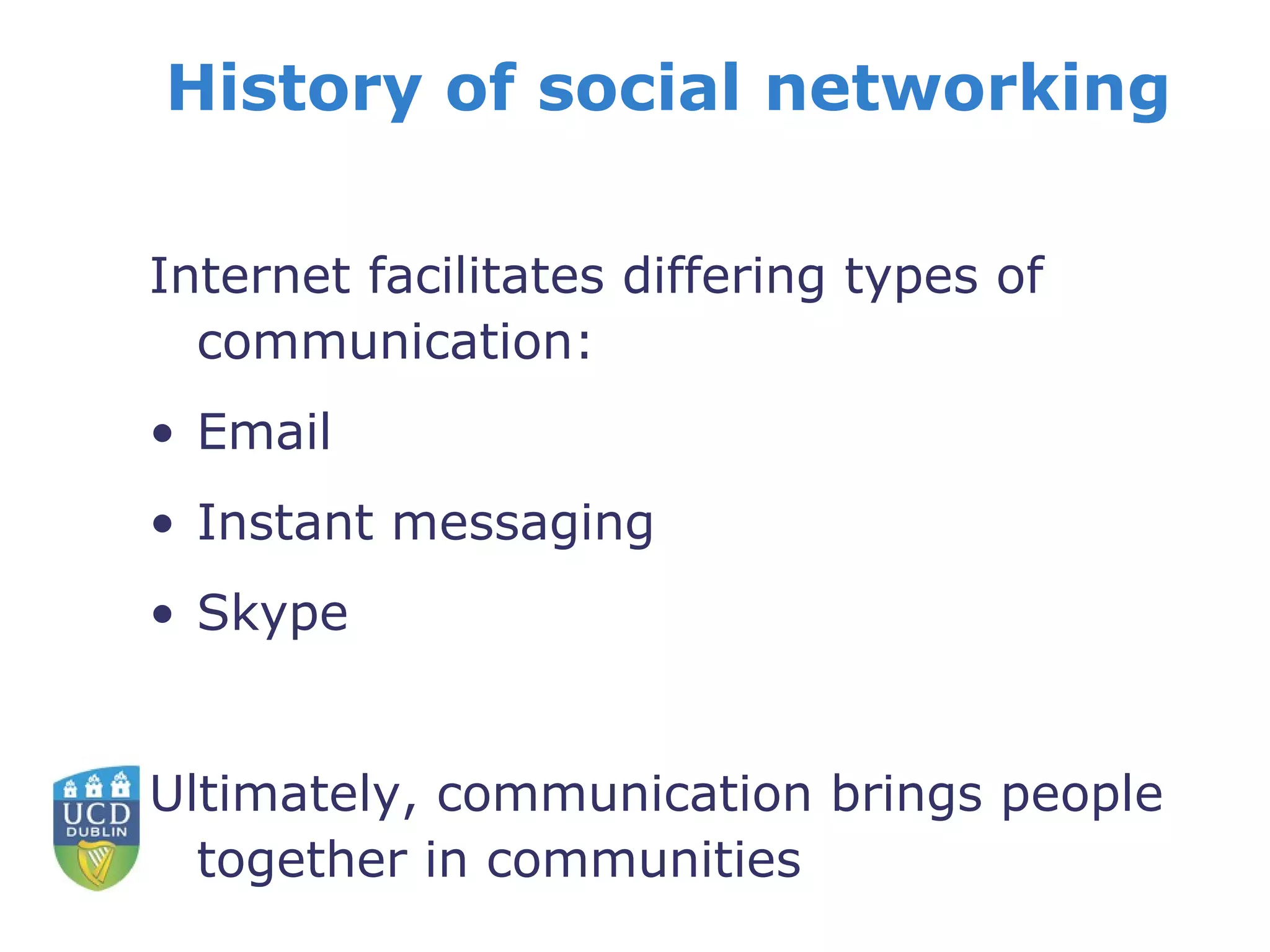 History of social networking

Internet facilitates differing types of communication:

• Email
• Instant messaging
• Skype

UCD
DUBLIN

Ultimately, communication brings people together in communities